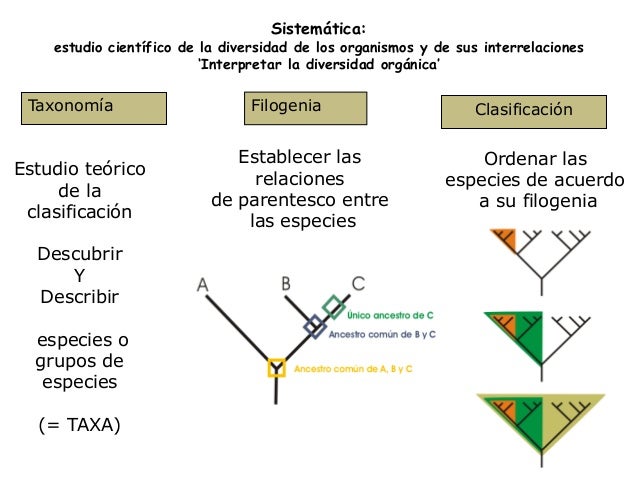 Sistemática:
estudio científico de la diversidad de los organismos y de sus interrelaciones
'Interpretar la diversidad orgánica'

Taxonomía

Estudio teórico de la clasificación

Descubrir
Y
Describir

especies o grupos de especies

(= TAXA)

Filogenia

Establecer las relaciones de parentesco entre las especies

A
B
C
Único ancestro de C
Ancestro común de B y C
Ancestro común de A, B y C

Clasificación

Ordenar las especies de acuerdo a su filogenia